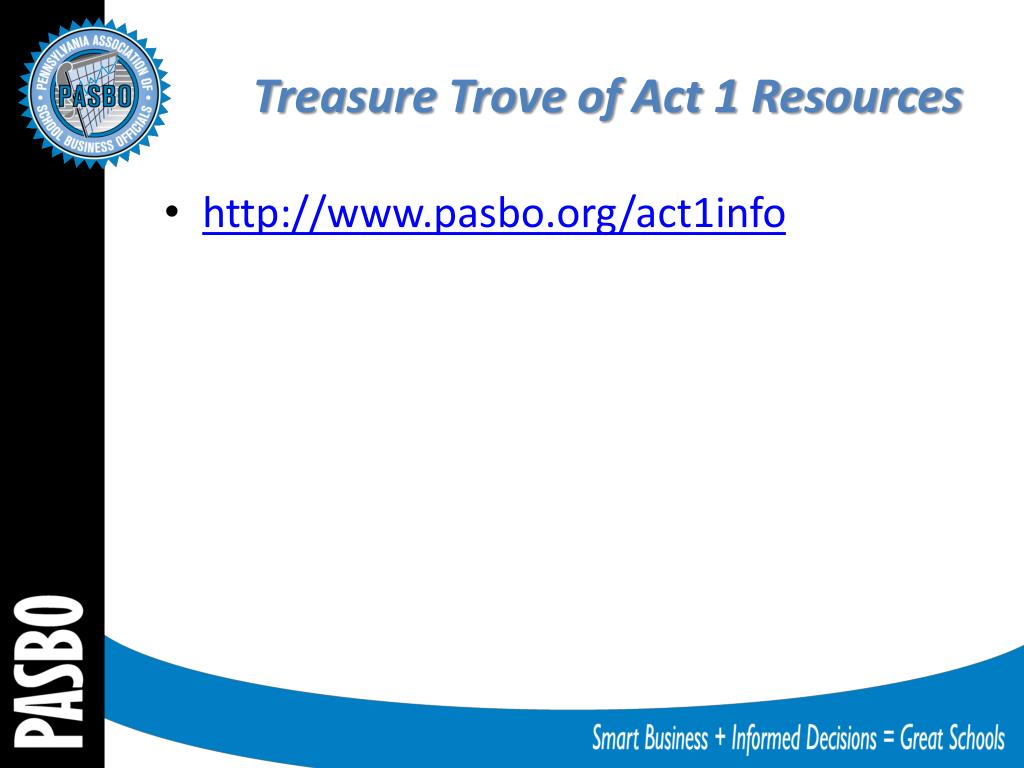 PENNSYLVANIA ASSOCIATION OF SCHOOL BUSINESS OFFICIALS
PASBO

Treasure Trove of Act 1 Resources

• http://www.pasbo.org/act1info

PASBO

Smart Business + Informed Decisions = Great Schools